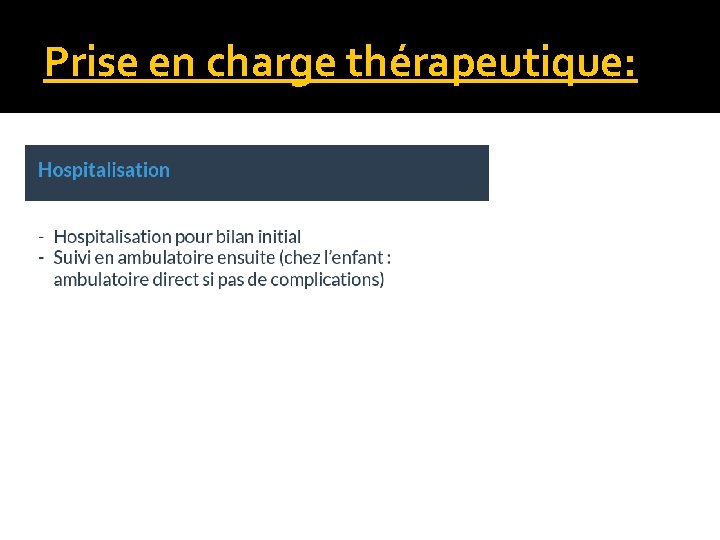 Prise en charge thérapeutique:

Hospitalisation

- Hospitalisation pour bilan initial
- Suivi en ambulatoire ensuite (chez l'enfant : ambulatoire direct si pas de complications)